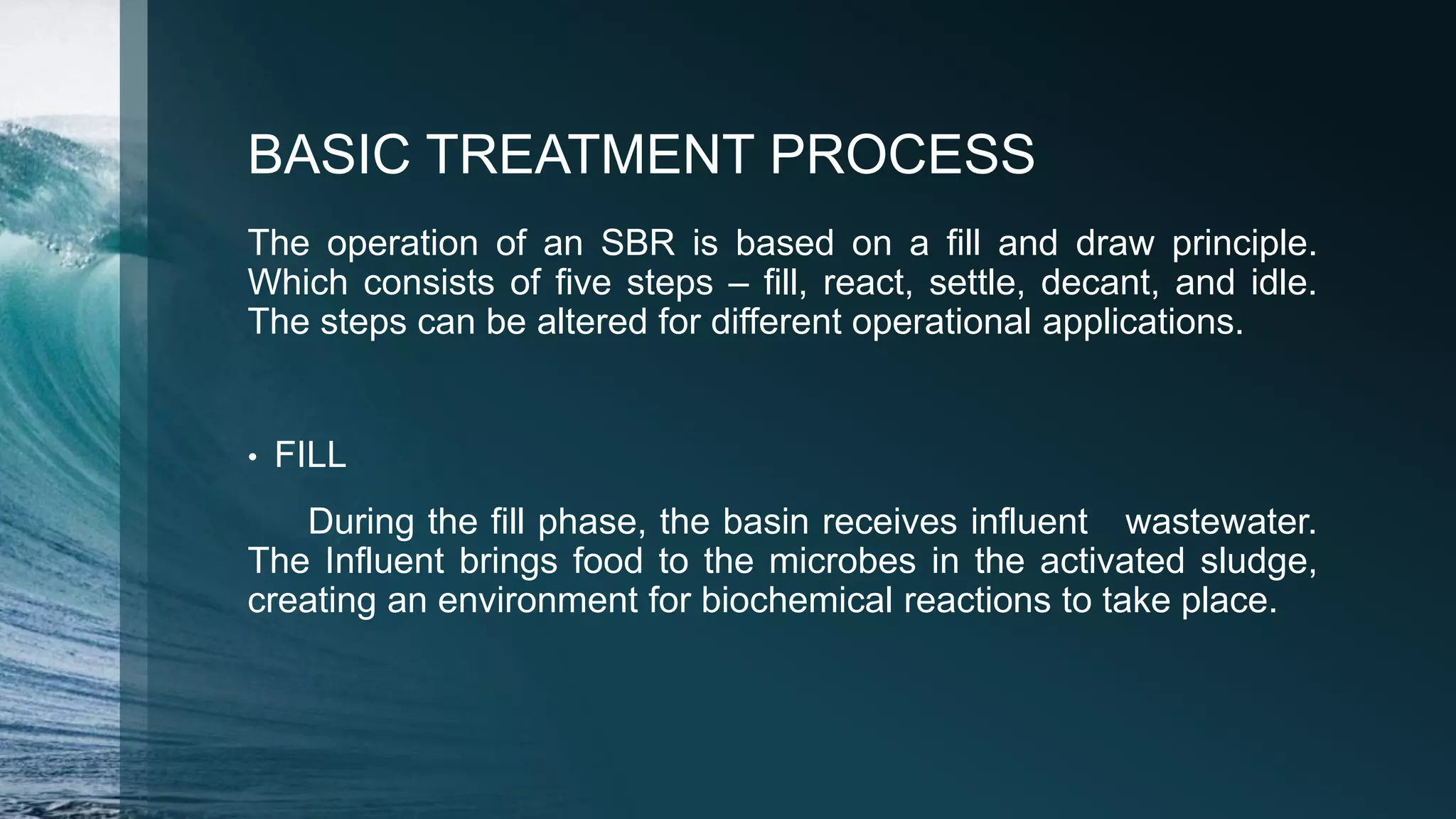 BASIC TREATMENT PROCESS

The operation of an SBR is based on a fill and draw principle. Which consists of five steps – fill, react, settle, decant, and idle. The steps can be altered for different operational applications.

• FILL

During the fill phase, the basin receives influent wastewater. The Influent brings food to the microbes in the activated sludge, creating an environment for biochemical reactions to take place.